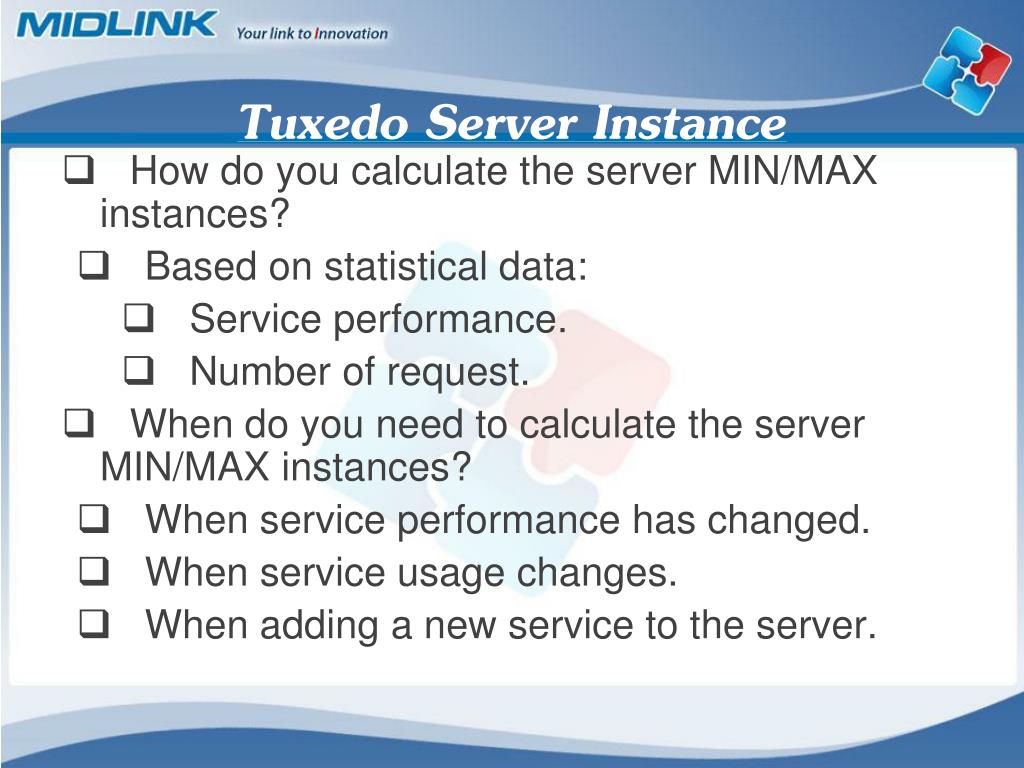 MIDLINK Your link to Innovation

Tuxedo Server Instance

❑ How do you calculate the server MIN/MAX instances?

❑ Based on statistical data:

❑ Service performance.

❑ Number of request.

❑ When do you need to calculate the server MIN/MAX instances?

❑ When service performance has changed.

❑ When service usage changes.

❑ When adding a new service to the server.